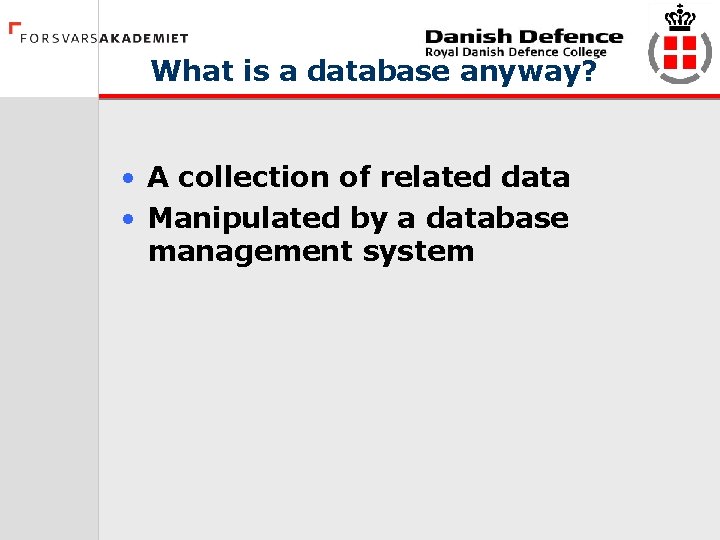 FORSVARSAKADEMIET

Danish Defence
Royal Danish Defence College

What is a database anyway?

• A collection of related data
• Manipulated by a database management system